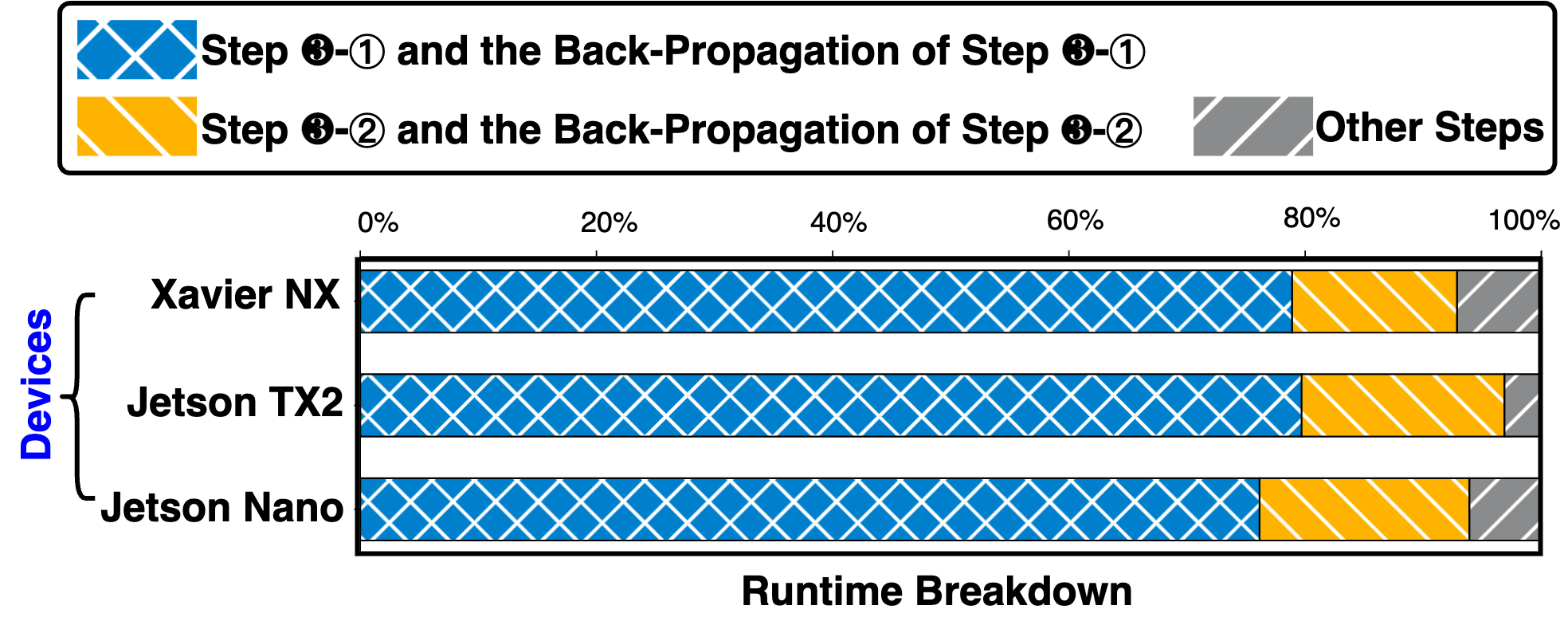 Step ❸-① and the Back-Propagation of Step ❸-①

Step ❸-② and the Back-Propagation of Step ❸-②

Other Steps

0%
20%
40%
60%
80%
100%

Devices

Xavier NX
Jetson TX2
Jetson Nano

Runtime Breakdown